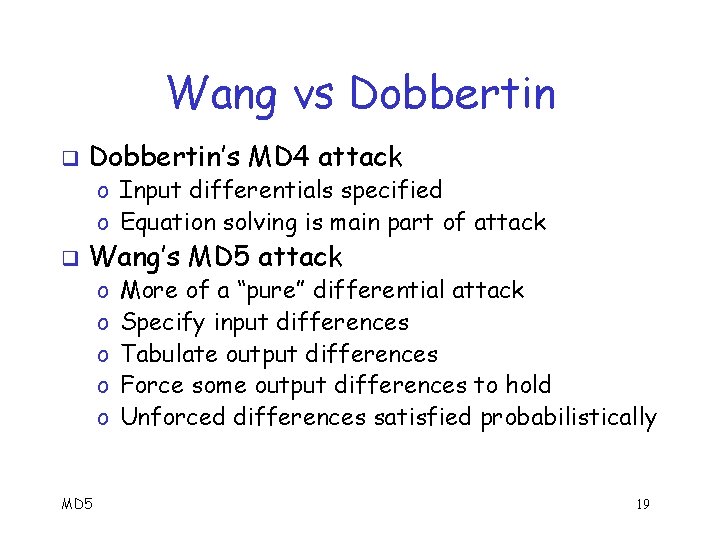 Wang vs Dobbertin

❑ Dobbertin's MD4 attack
o Input differentials specified
o Equation solving is main part of attack

❑ Wang's MD5 attack
o More of a "pure" differential attack
o Specify input differences
o Tabulate output differences
o Force some output differences to hold
o Unforced differences satisfied probabilistically

MD5

19